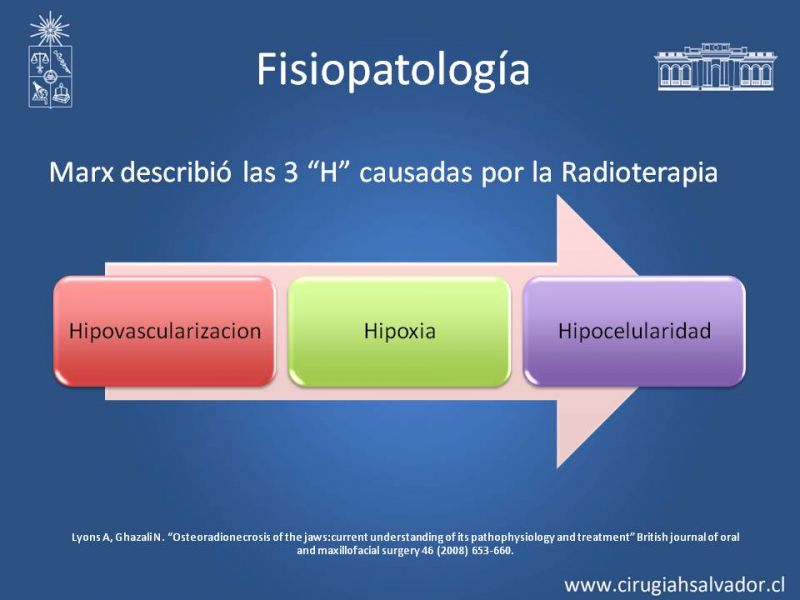 Fisiopatología

Marx describió las 3 “H” causadas por la Radioterapia

Hipovascularizacion

Hipoxia

Hipocelularidad

Lyons A, Ghazali N. “Osteoradionecrosis of the jaws:current understanding of its pathophysiology and treatment” British journal of oral and maxillofacial surgery 46 (2008) 653-660.

www.cirugiahsalvador.cl